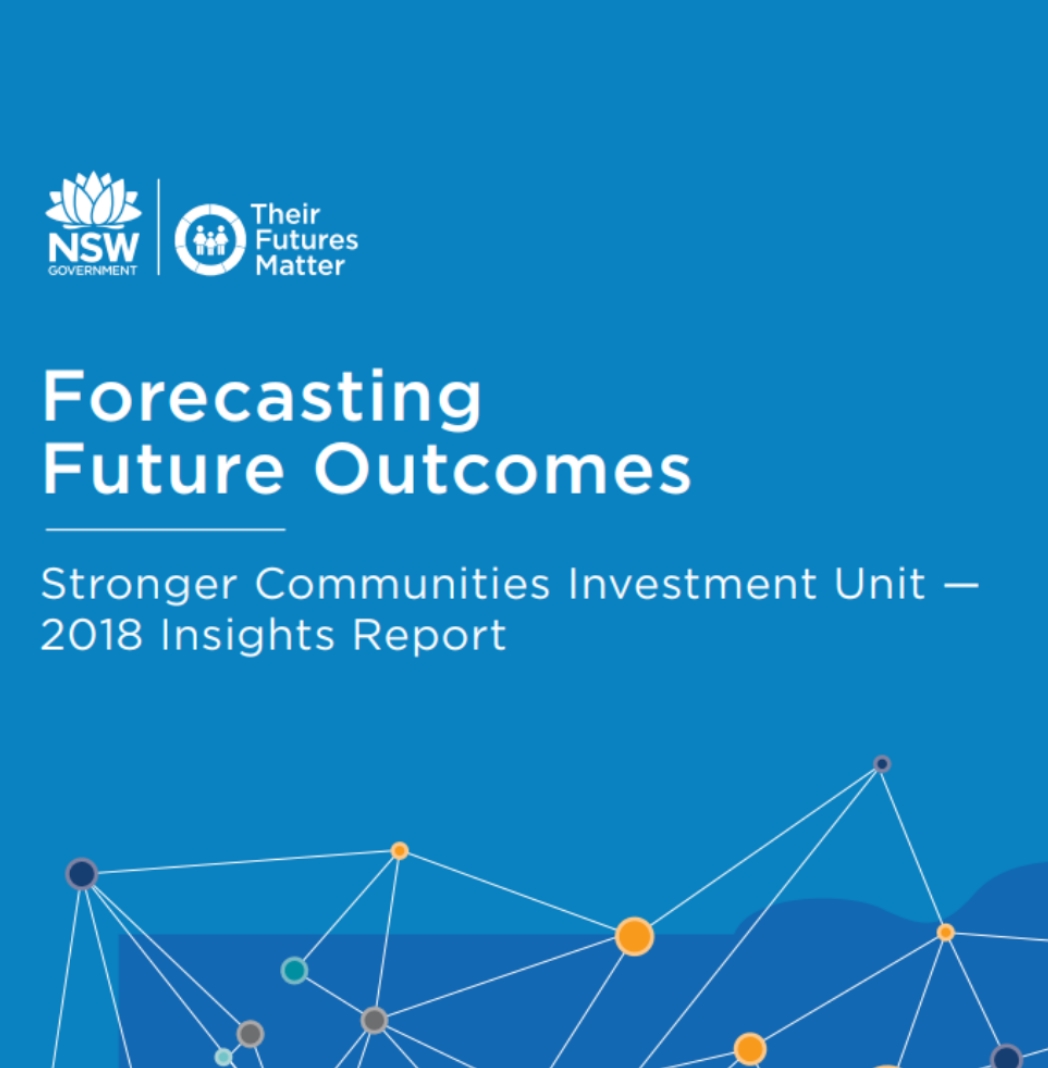 NSW
GOVERNMENT

Their Futures Matter

Forecasting Future Outcomes

Stronger Communities Investment Unit — 2018 Insights Report